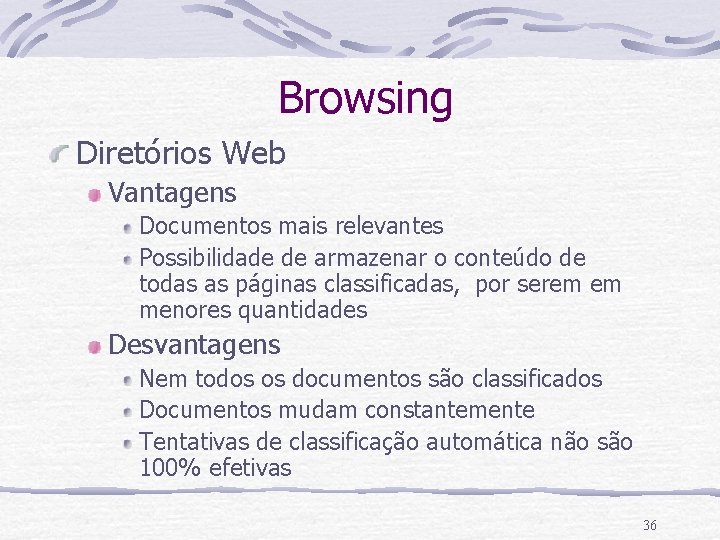 Browsing

Diretórios Web

Vantagens

Documentos mais relevantes

Possibilidade de armazenar o conteúdo de todas as páginas classificadas, por serem em menores quantidades

Desvantagens

Nem todos os documentos são classificados

Documentos mudam constantemente

Tentativas de classificação automática não são 100% efetivas

36